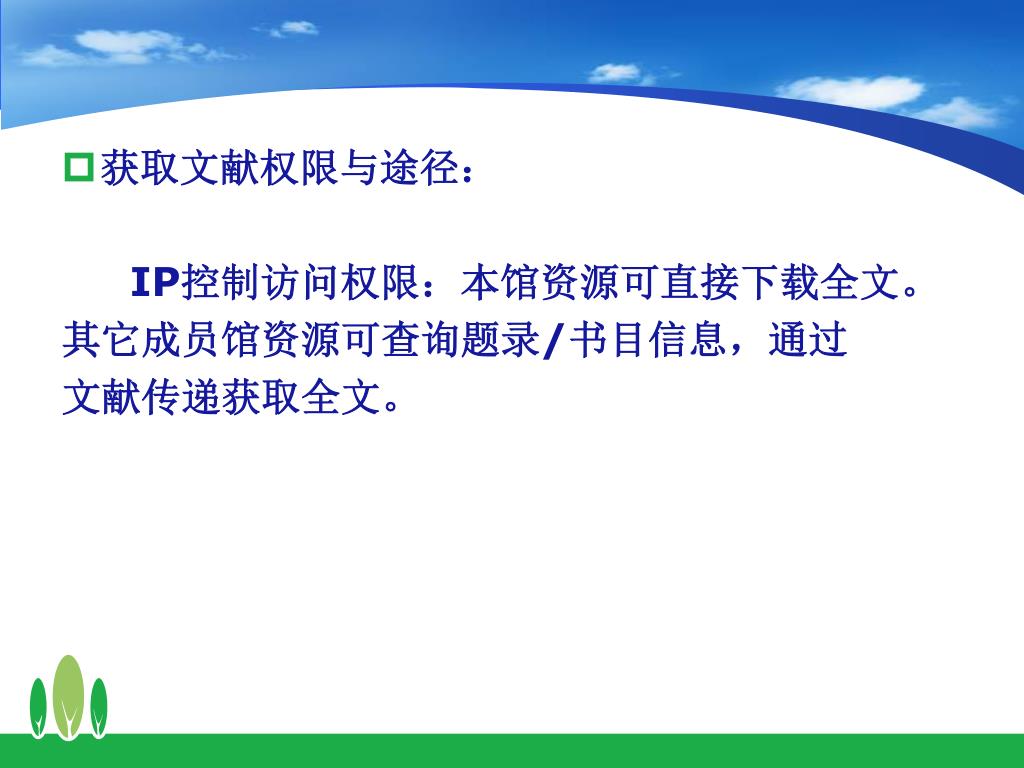 获取文献权限与途径：

IP控制访问权限：本馆资源可直接下载全文。其它成员馆资源可查询题录/书目信息，通过文献传递获取全文。